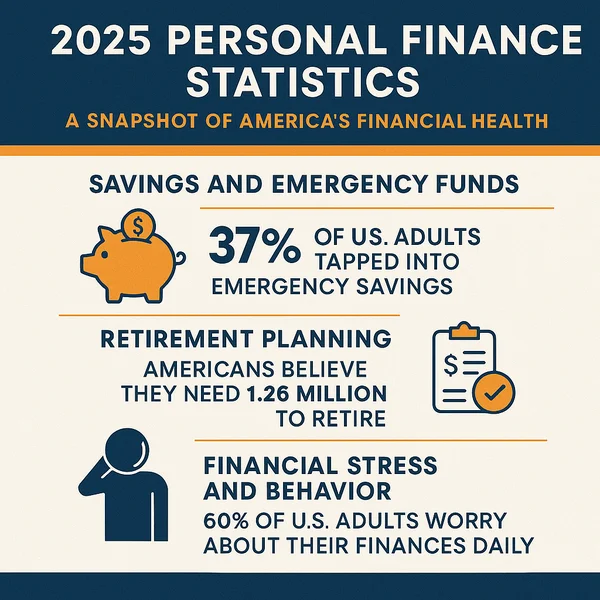 2025 PERSONAL FINANCE STATISTICS

A SNAPSHOT OF AMERICA'S FINANCIAL HEALTH

SAVINGS AND EMERGENCY FUNDS

$

37% OF US. ADULTS TAPPED INTO EMERGENCY SAVINGS

RETIREMENT PLANNING

AMERICANS BELIEVE THEY NEED 1.26 MILLION TO RETIRE

$

FINANCIAL STRESS AND BEHAVIOR

60% OF U.S. ADULTS WORRY ABOUT THEIR FINANCES DAILY